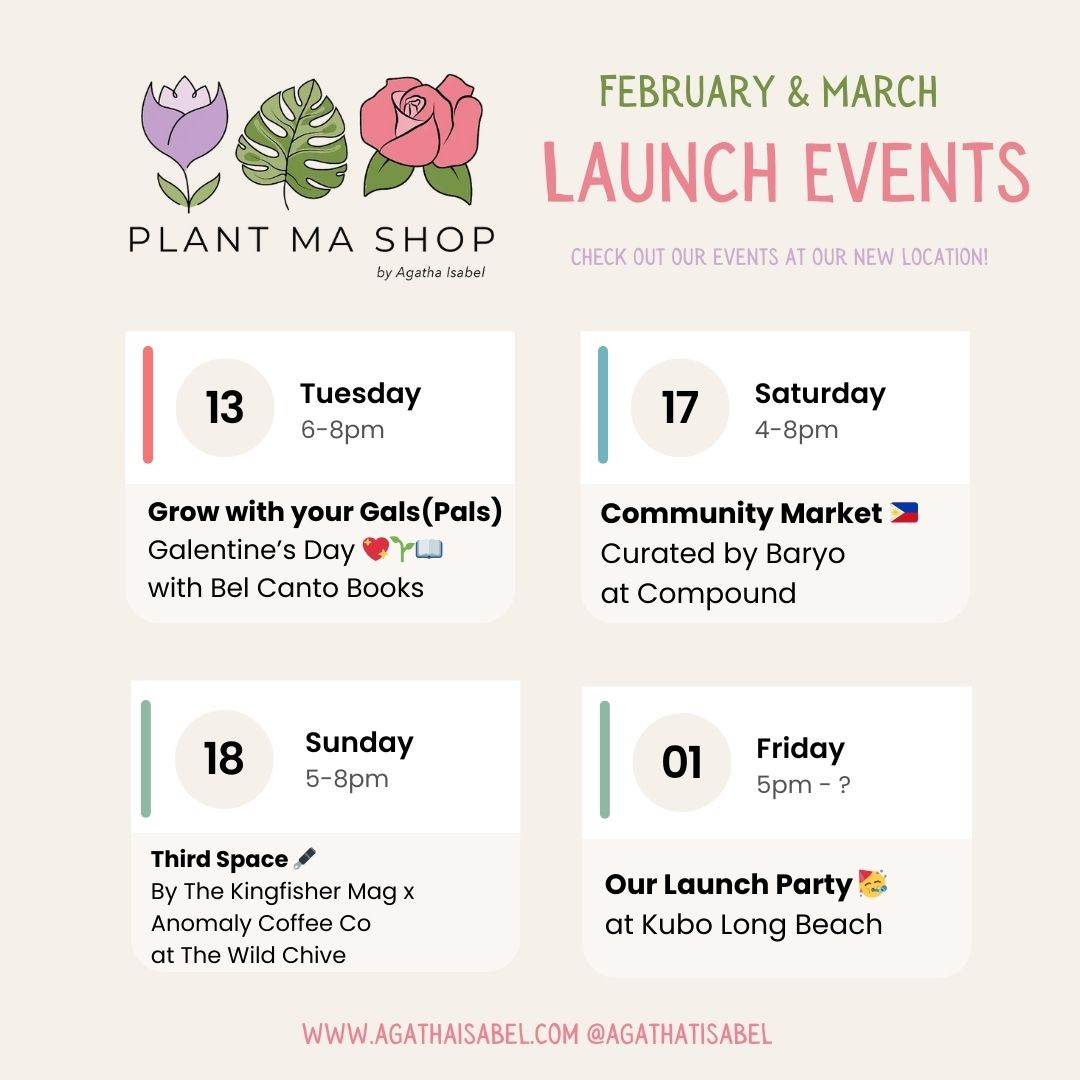 PLANT MA SHOP
by Agatha Isabel

FEBRUARY & MARCH
LAUNCH EVENTS
CHECK OUT OUR EVENTS AT OUR NEW LOCATION!

13
Tuesday
6-8pm
Grow with your Gals(Pals)
Galentine's Day 💖🌱📖
with Bel Canto Books

17
Saturday
4-8pm
Community Market 🇵🇭
Curated by Baryo
at Compound

18
Sunday
5-8pm
Third Space 🖋️
By The Kingfisher Mag x
Anomaly Coffee Co
at The Wild Chive

01
Friday
5pm - ?
Our Launch Party 🥳
at Kubo Long Beach

WWW.AGATHAISABEL.COM @AGATHATISABEL